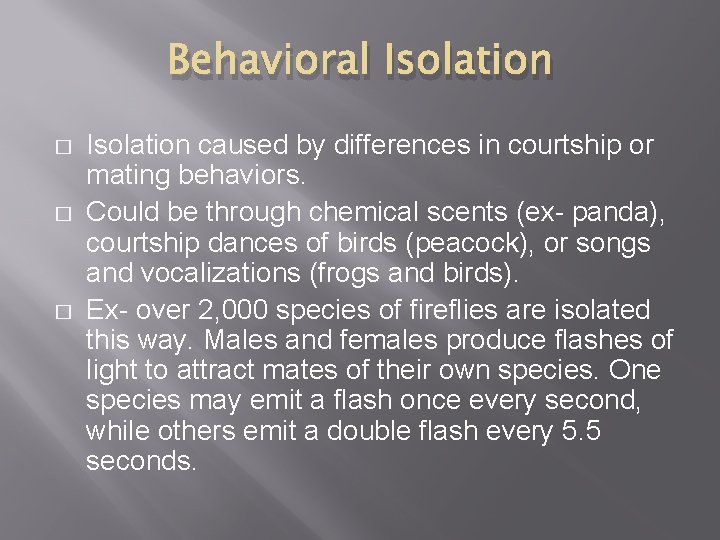 Behavioral Isolation

□ Isolation caused by differences in courtship or mating behaviors.

□ Could be through chemical scents (ex- panda), courtship dances of birds (peacock), or songs and vocalizations (frogs and birds).

□ Ex- over 2,000 species of fireflies are isolated this way. Males and females produce flashes of light to attract mates of their own species. One species may emit a flash once every second, while others emit a double flash every 5.5 seconds.